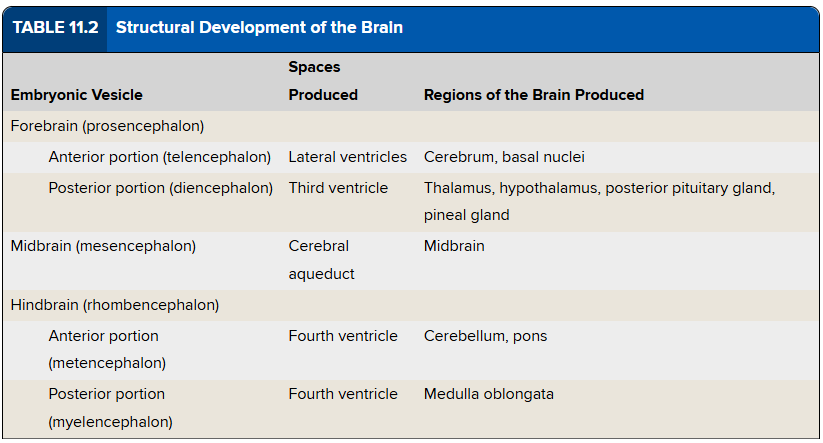 TABLE 11.2 Structural Development of the Brain

| Embryonic Vesicle | Spaces Produced | Regions of the Brain Produced |
|---|---|---|
| Forebrain (prosencephalon) | | |
| Anterior portion (telencephalon) | Lateral ventricles | Cerebrum, basal nuclei |
| Posterior portion (diencephalon) | Third ventricle | Thalamus, hypothalamus, posterior pituitary gland, pineal gland |
| Midbrain (mesencephalon) | Cerebral aqueduct | Midbrain |
| Hindbrain (rhombencephalon) | | |
| Anterior portion (metencephalon) | Fourth ventricle | Cerebellum, pons |
| Posterior portion (myelencephalon) | Fourth ventricle | Medulla oblongata |